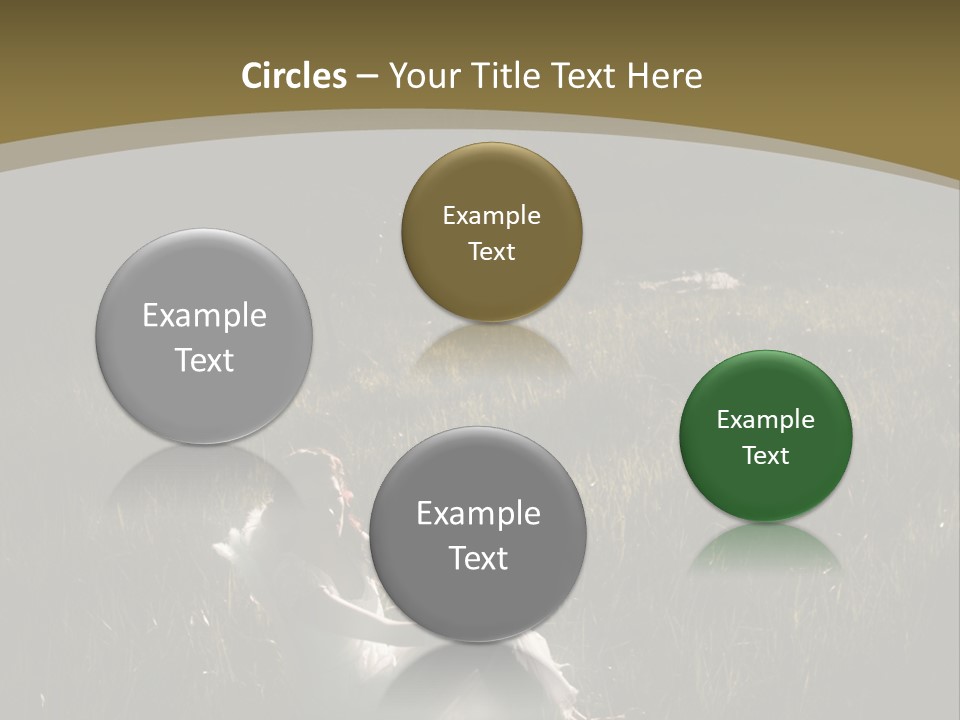 Circles – Your Title Text Here

Example Text

Example Text

Example Text

Example Text